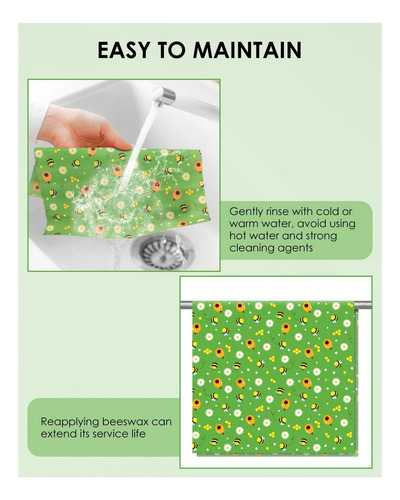 EASY TO MAINTAIN

Gently rinse with cold or warm water, avoid using hot water and strong cleaning agents

Reapplying beeswax can extend its service life